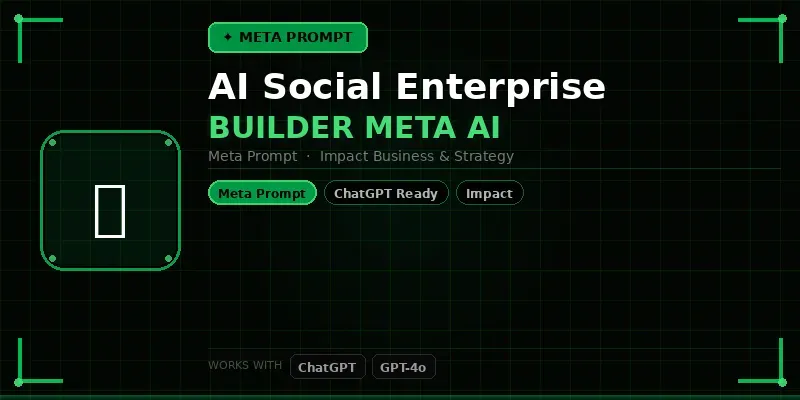 ✦ META PROMPT

AI Social Enterprise
BUILDER META AI

Meta Prompt · Impact Business & Strategy

Meta Prompt ChatGPT Ready Impact

WORKS WITH ChatGPT GPT-4o